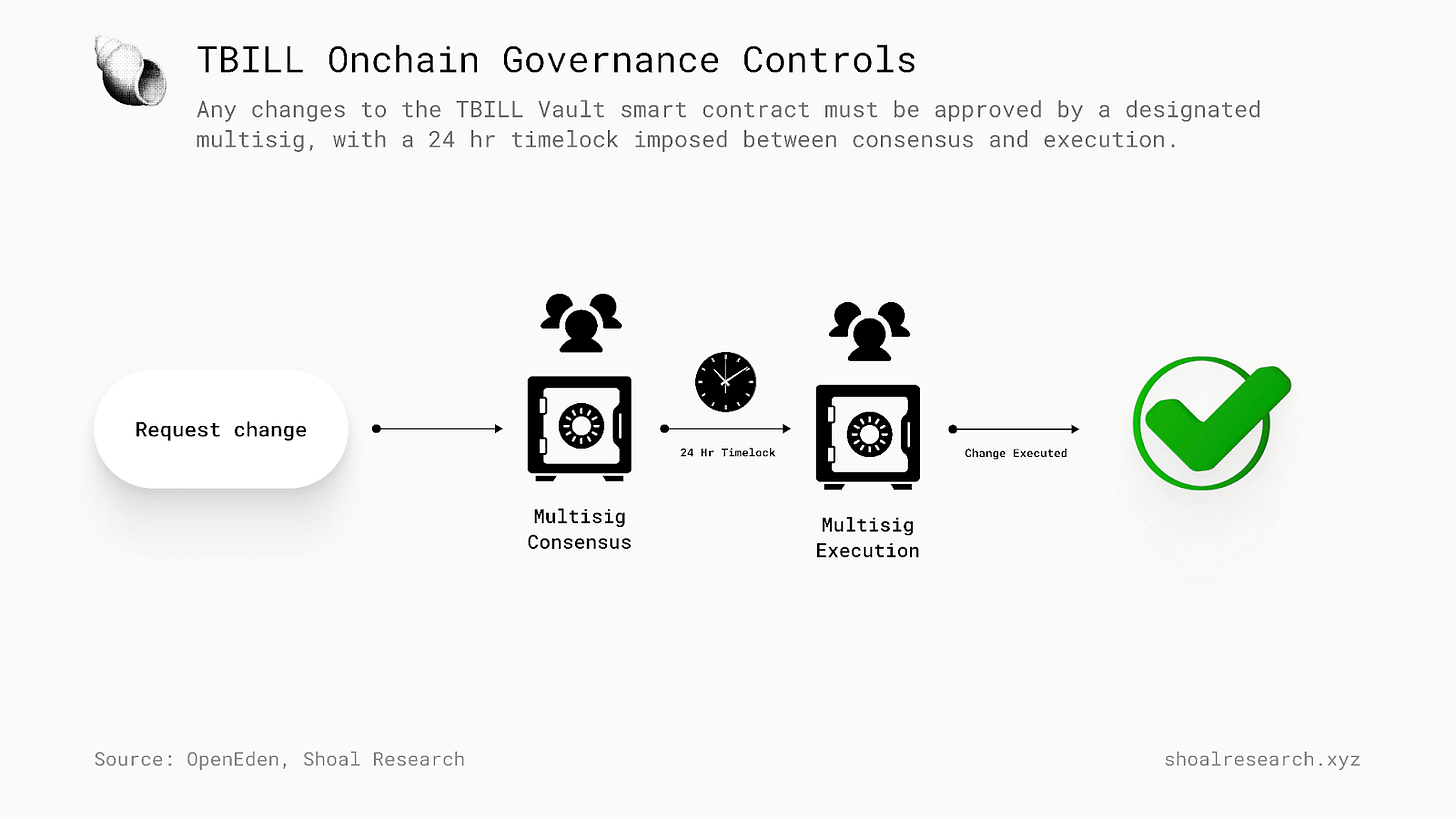 TBILL Onchain Governance Controls

Any changes to the TBILL Vault smart contract must be approved by a designated multisig, with a 24 hr timelock imposed between consensus and execution.

Request change

Multisig Consensus

24 Hr Timelock

Multisig Execution

Change Executed

Source: OpenEden, Shoal Research

shoalresearch.xyz